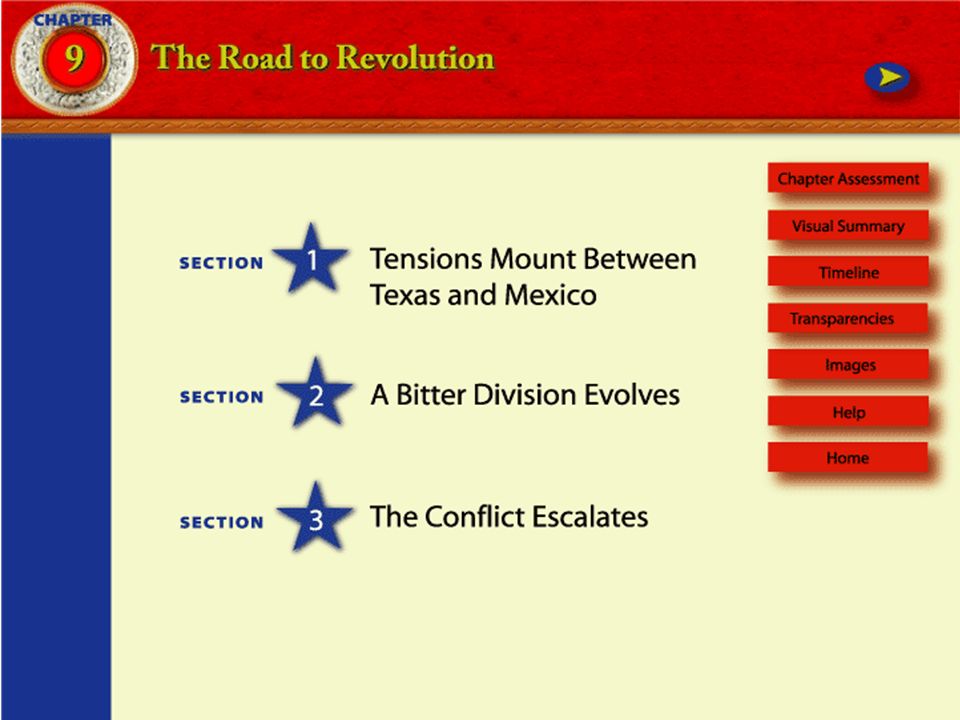 CHAPTER
9
The Road to Revolution

SECTION 1 Tensions Mount Between Texas and Mexico

SECTION 2 A Bitter Division Evolves

SECTION 3 The Conflict Escalates

Chapter Assessment
Visual Summary
Timeline
Transparencies
Images
Help
Home